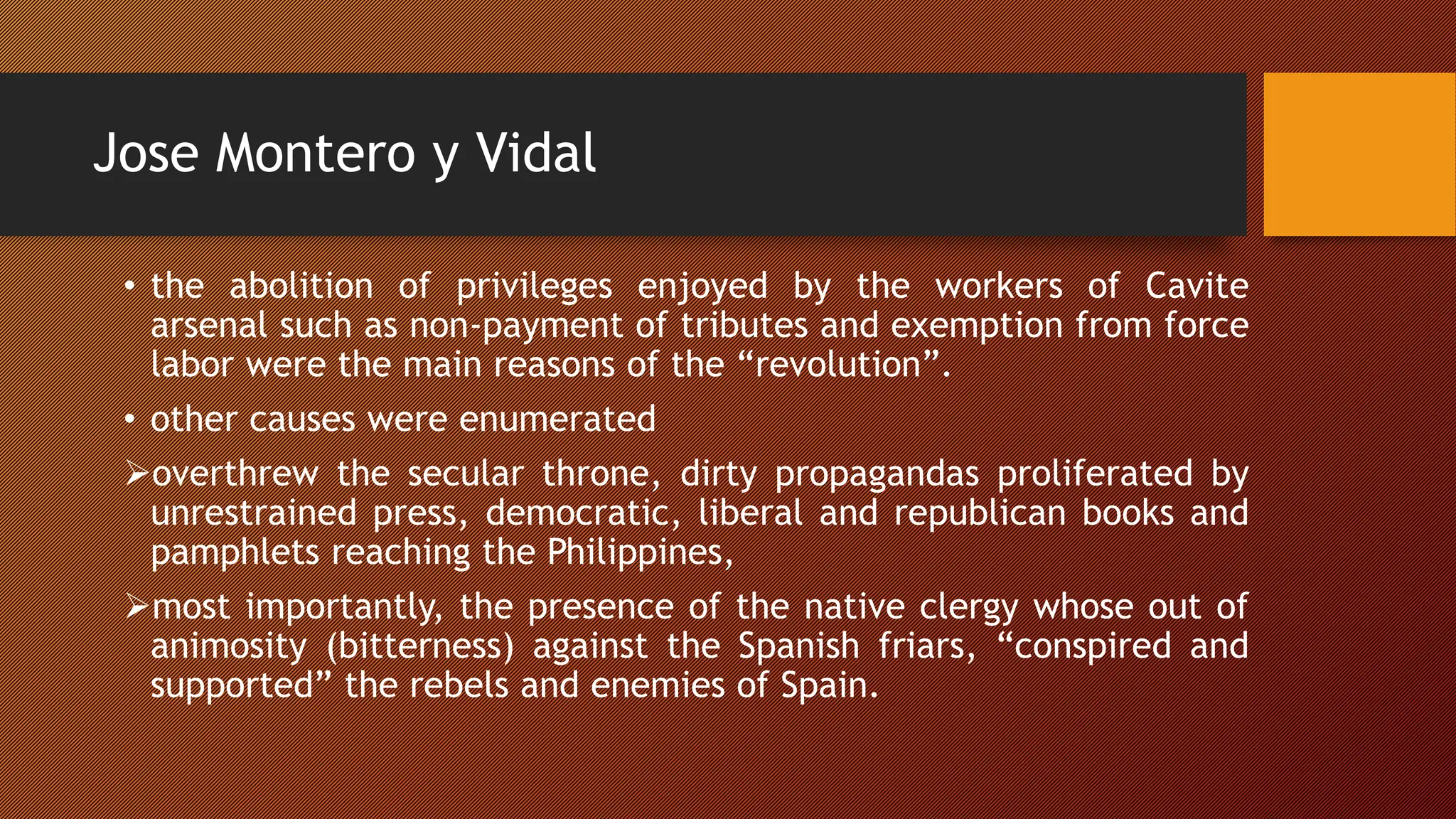 Jose Montero y Vidal

• the abolition of privileges enjoyed by the workers of Cavite arsenal such as non-payment of tributes and exemption from force labor were the main reasons of the “revolution”.

• other causes were enumerated

➢overthrew the secular throne, dirty propagandas proliferated by unrestrained press, democratic, liberal and republican books and pamphlets reaching the Philippines,

➢most importantly, the presence of the native clergy whose out of animosity (bitterness) against the Spanish friars, “conspired and supported” the rebels and enemies of Spain.